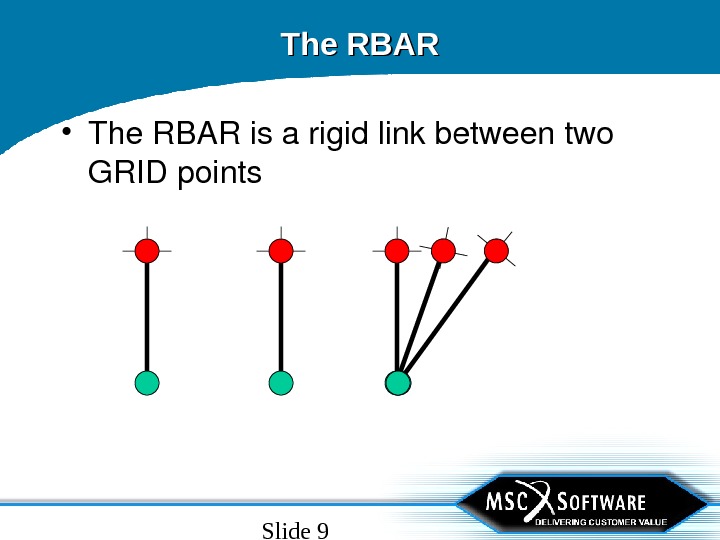 The RBAR

• The RBAR is a rigid link between two GRID points

MSC SOFTWARE
DELIVERING CUSTOMER VALUE

Slide 9